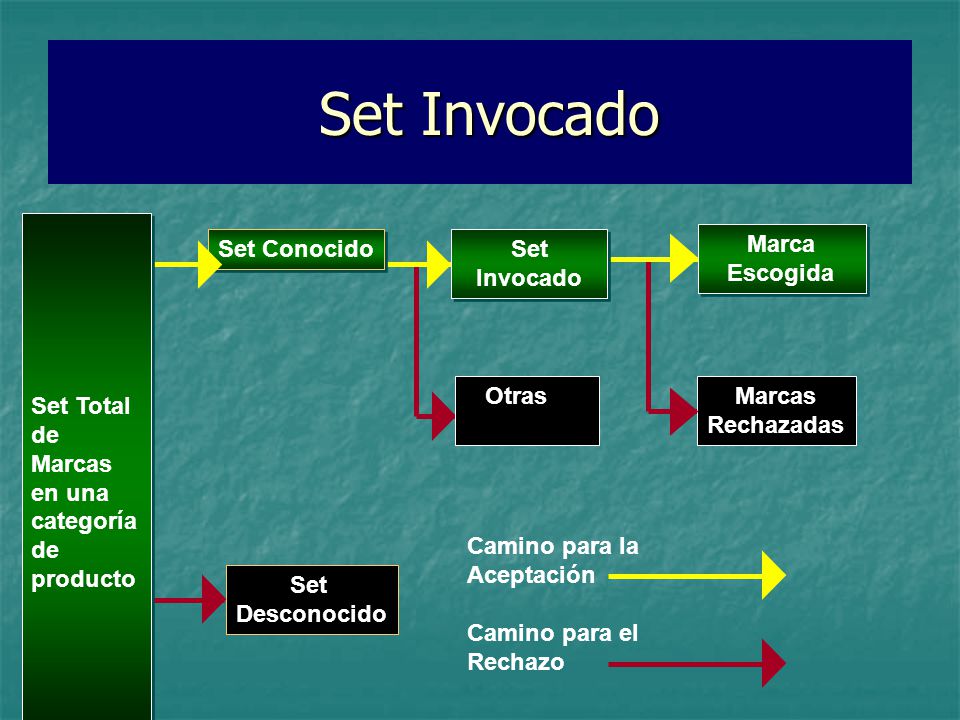 Set Invocado

Set Total de Marcas en una categoría de producto

Set Conocido

Set Invocado

Marca Escogida

Otras

Marcas Rechazadas

Set Desconocido

Camino para la Aceptación

Camino para el Rechazo